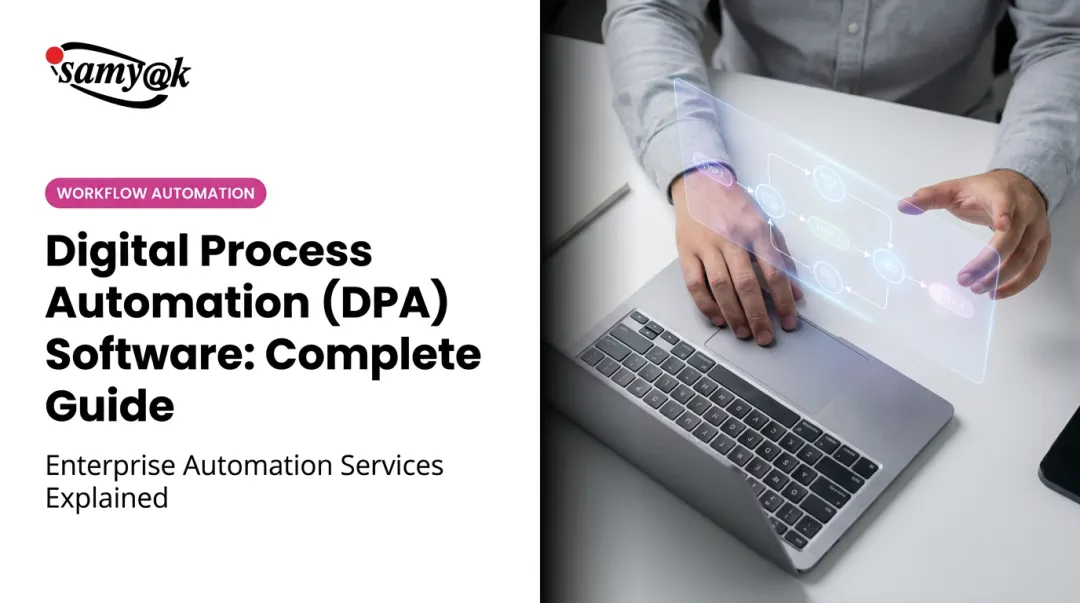 samy@k

WORKFLOW AUTOMATION

Digital Process Automation (DPA) Software: Complete Guide

Enterprise Automation Services Explained